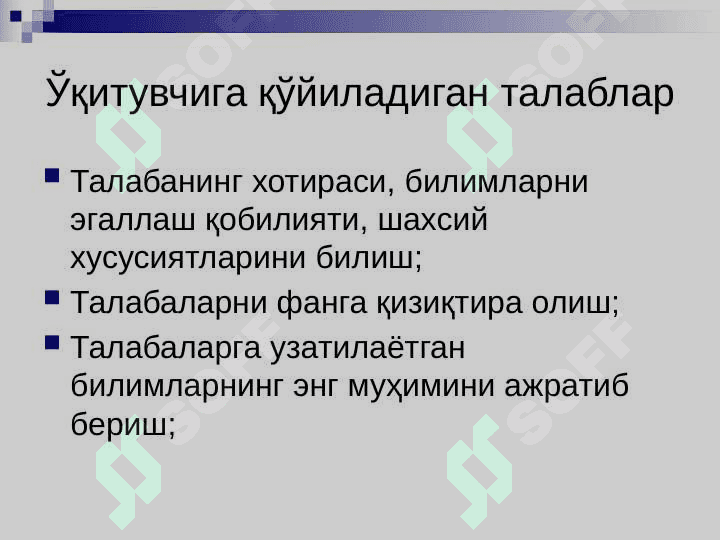 Ўқитувчига қўйиладиган талаблар

Талабанинг хотираси, билимларни эгаллаш қобилияти, шахсий хусусиятларини билиш;

Талабаларни фанга қизиқтира олиш;

Талабаларга узатилаётган билимларнинг энг муҳимини ажратиб бериш;

SOFF SOFF SOFF SOFF